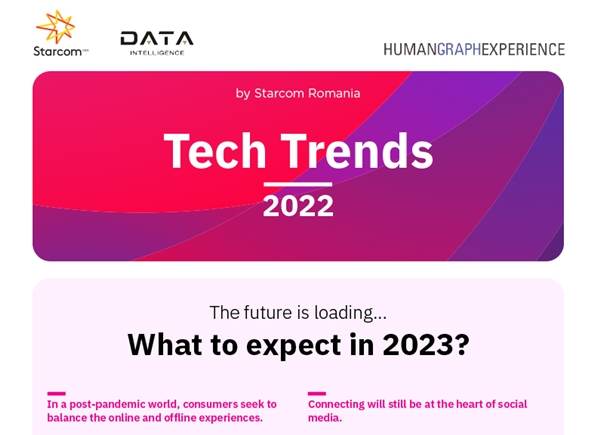 Starcom

DATA
INTELLIGENCE

HUMANGRAPHEXPERIENCE

by Starcom Romania

Tech Trends

2022

The future is loading...

What to expect in 2023?

In a post-pandemic world, consumers seek to balance the online and offline experiences.

Connecting will still be at the heart of social media.